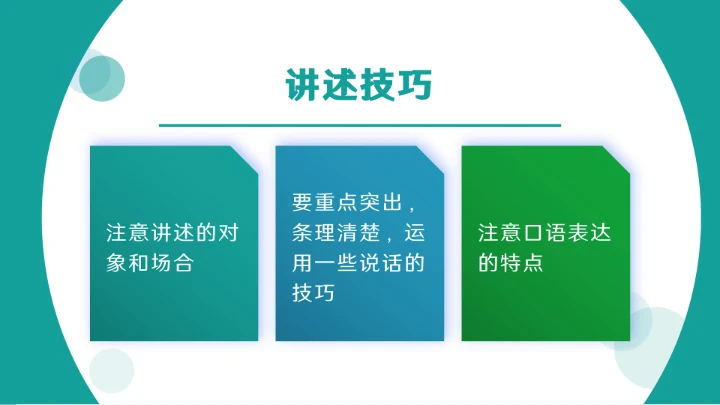 讲述技巧

注意讲述的对象和场合

要重点突出，条理清楚，运用一些说话的技巧

注意口语表达的特点